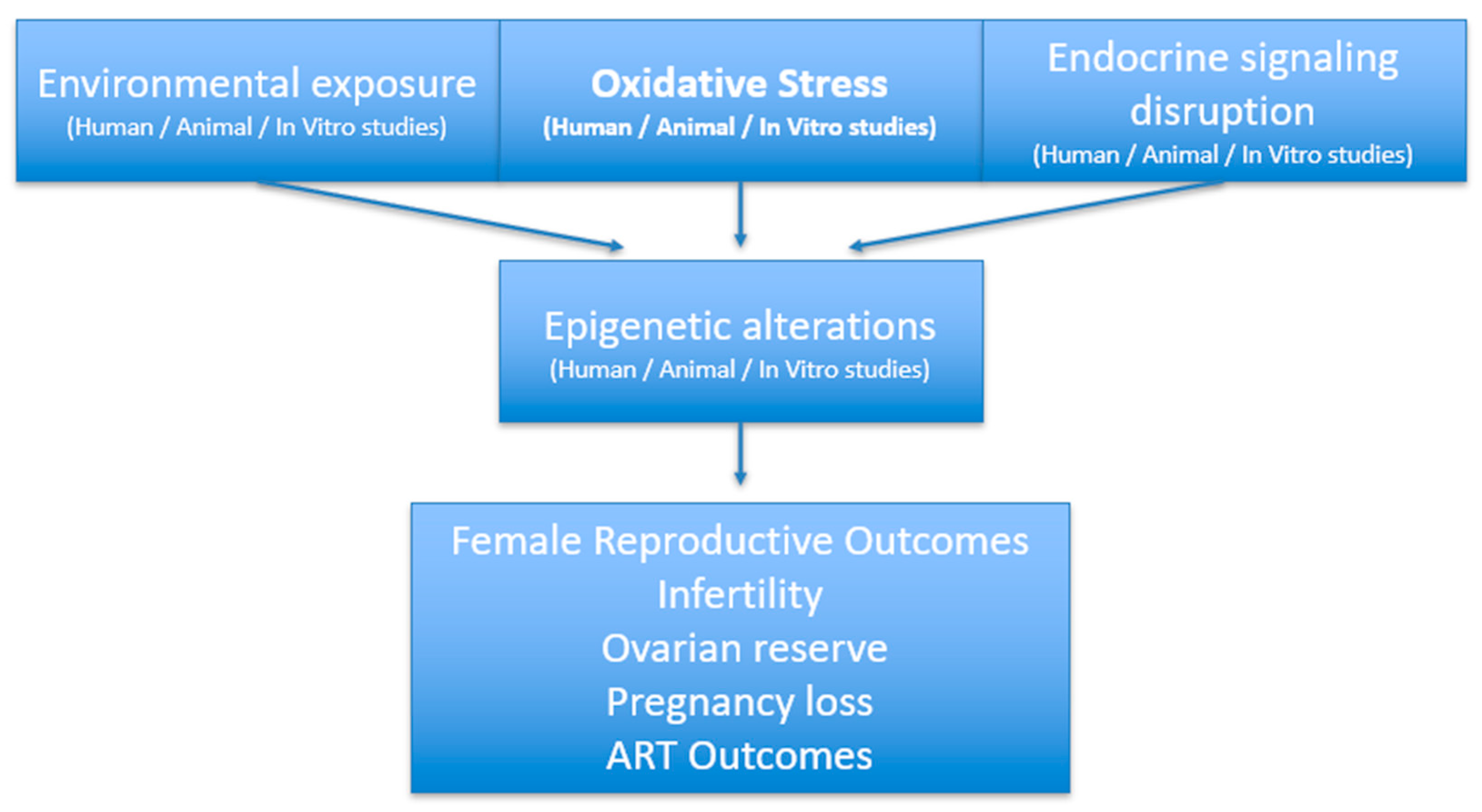 Environmental exposure
(Human / Animal / In Vitro studies)

Oxidative Stress
(Human / Animal / In Vitro studies)

Endocrine signaling disruption
(Human / Animal / In Vitro studies)

Epigenetic alterations
(Human / Animal / In Vitro studies)

Female Reproductive Outcomes
Infertility
Ovarian reserve
Pregnancy loss
ART Outcomes